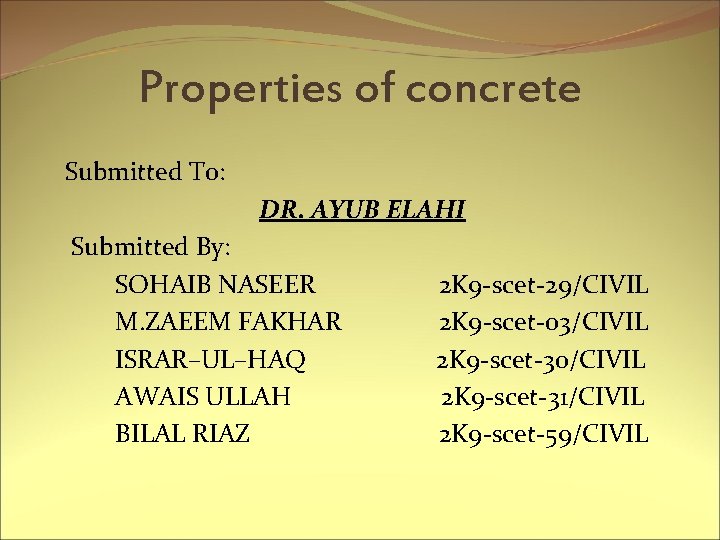 Properties of concrete

Submitted To:

DR. AYUB ELAHI

Submitted By:

SOHAIB NASEER 2K9-scet-29/CIVIL
M.ZAEEM FAKHAR 2K9-scet-03/CIVIL
ISRAR–UL–HAQ 2K9-scet-30/CIVIL
AWAIS ULLAH 2K9-scet-31/CIVIL
BILAL RIAZ 2K9-scet-59/CIVIL